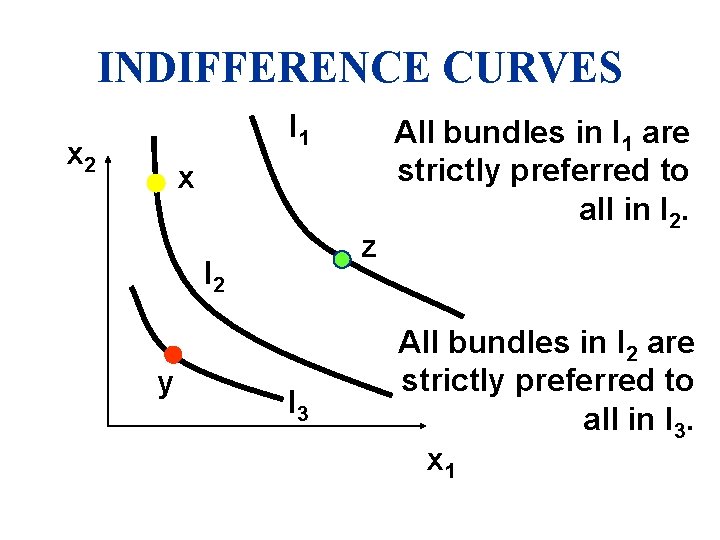 INDIFFERENCE CURVES

$x_2$

x

$I_1$

z

$I_2$

y

$I_3$

$x_1$

All bundles in $I_1$ are strictly preferred to all in $I_2$.

All bundles in $I_2$ are strictly preferred to all in $I_3$.